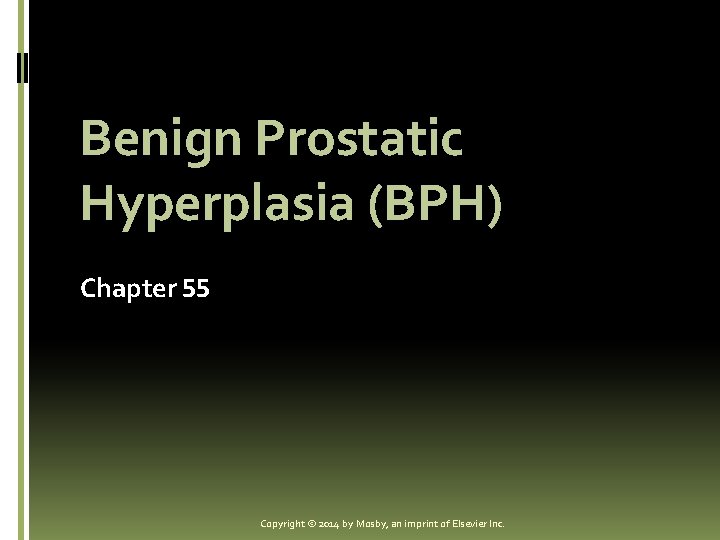 Benign Prostatic Hyperplasia (BPH)

Chapter 55

Copyright © 2014 by Mosby, an imprint of Elsevier Inc.